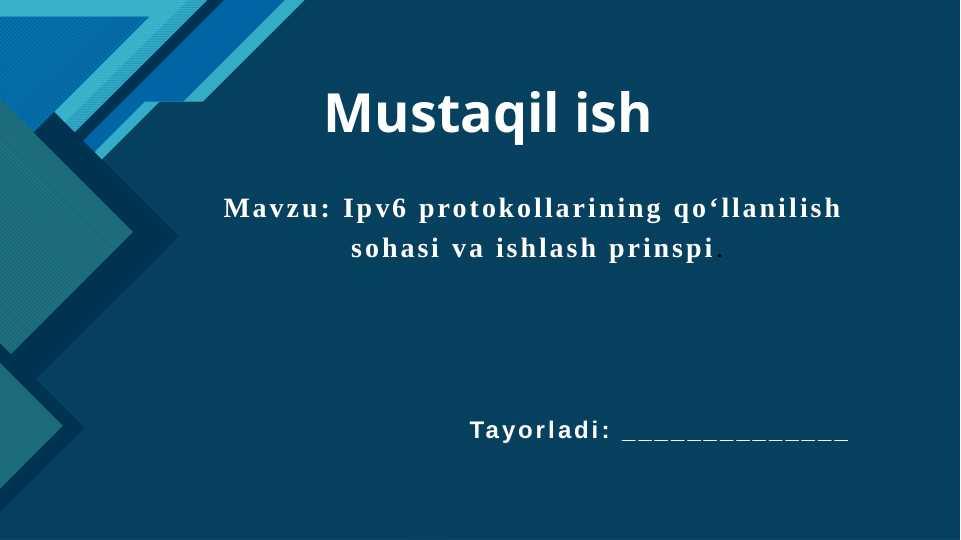 Mustaqil ish

Mavzu: Ipv6 protokollarining qo‘llanilish sohasi va ishlash prinspi.

Tayorladi: ______________